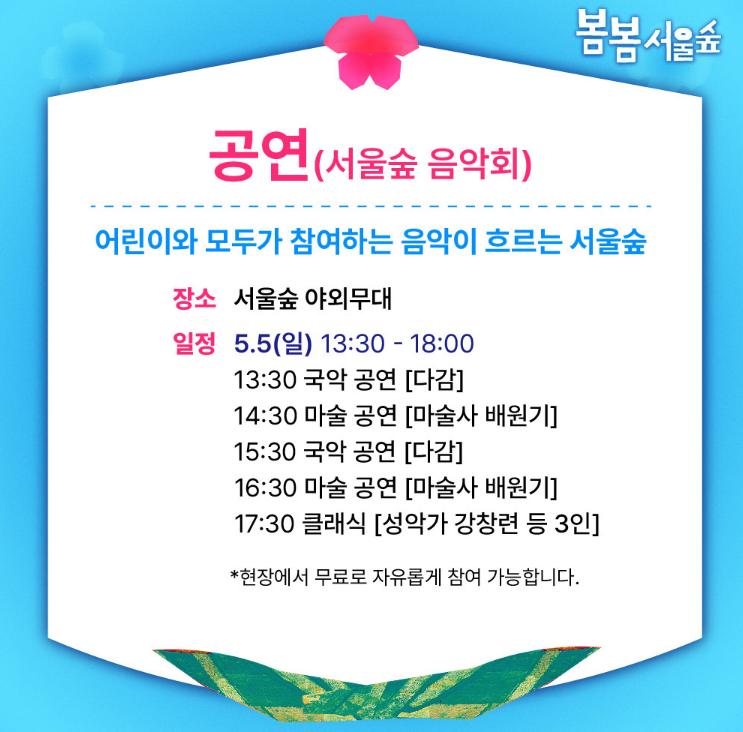 봄봄서울숲

공연(서울숲 음악회)

어린이와 모두가 참여하는 음악이 흐르는 서울숲

장소 서울숲 야외무대

일정 5.5(일) 13:30 - 18:00
13:30 국악 공연 [다감]
14:30 마술 공연 [마술사 배원기]
15:30 국악 공연 [다감]
16:30 마술 공연 [마술사 배원기]
17:30 클래식 [성악가 강창련 등 3인]

*현장에서 무료로 자유롭게 참여 가능합니다.